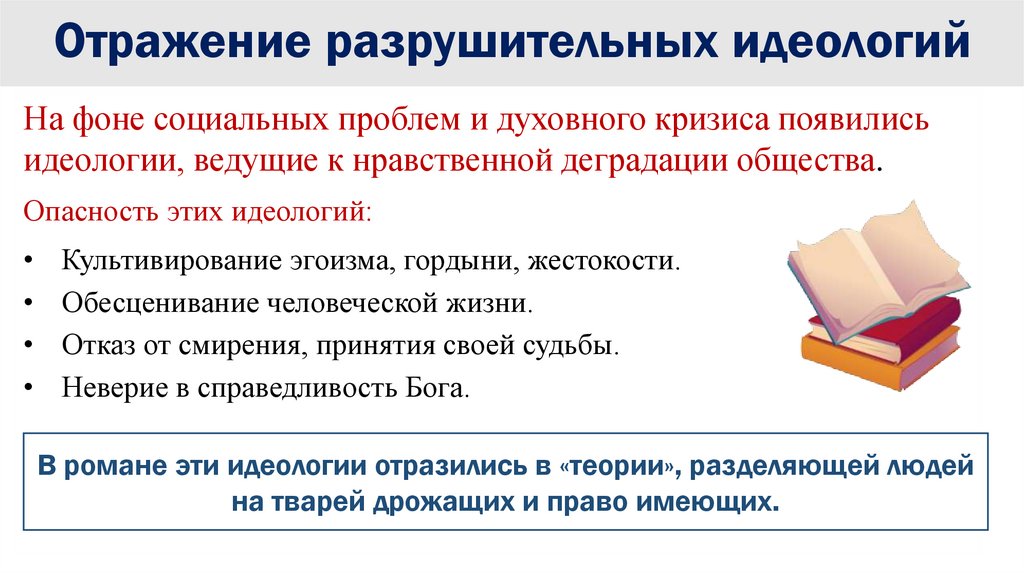 Отражение разрушительных идеологий

На фоне социальных проблем и духовного кризиса появились идеологии, ведущие к нравственной деградации общества.

Опасность этих идеологий:

• Культивирование эгоизма, гордыни, жестокости.
• Обесценивание человеческой жизни.
• Отказ от смирения, принятия своей судьбы.
• Неверие в справедливость Бога.

В романе эти идеологии отразились в «теории», разделяющей людей на тварей дрожащих и право имеющих.